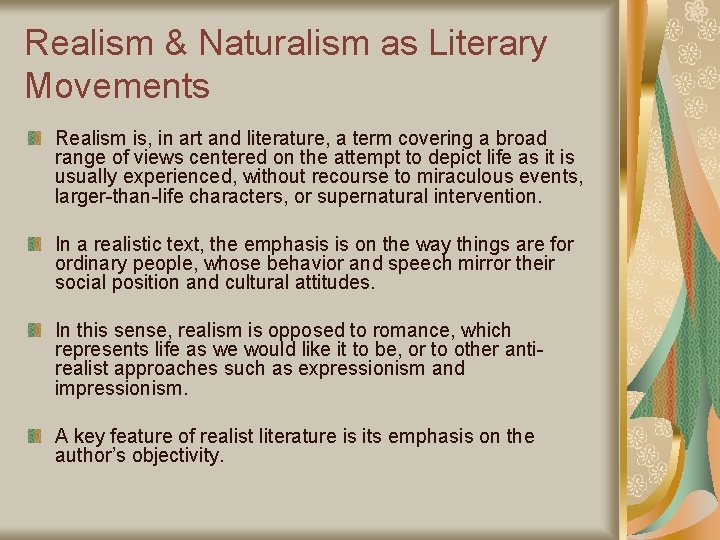 Realism & Naturalism as Literary Movements

Realism is, in art and literature, a term covering a broad range of views centered on the attempt to depict life as it is usually experienced, without recourse to miraculous events, larger-than-life characters, or supernatural intervention.

In a realistic text, the emphasis is on the way things are for ordinary people, whose behavior and speech mirror their social position and cultural attitudes.

In this sense, realism is opposed to romance, which represents life as we would like it to be, or to other anti-realist approaches such as expressionism and impressionism.

A key feature of realist literature is its emphasis on the author's objectivity.